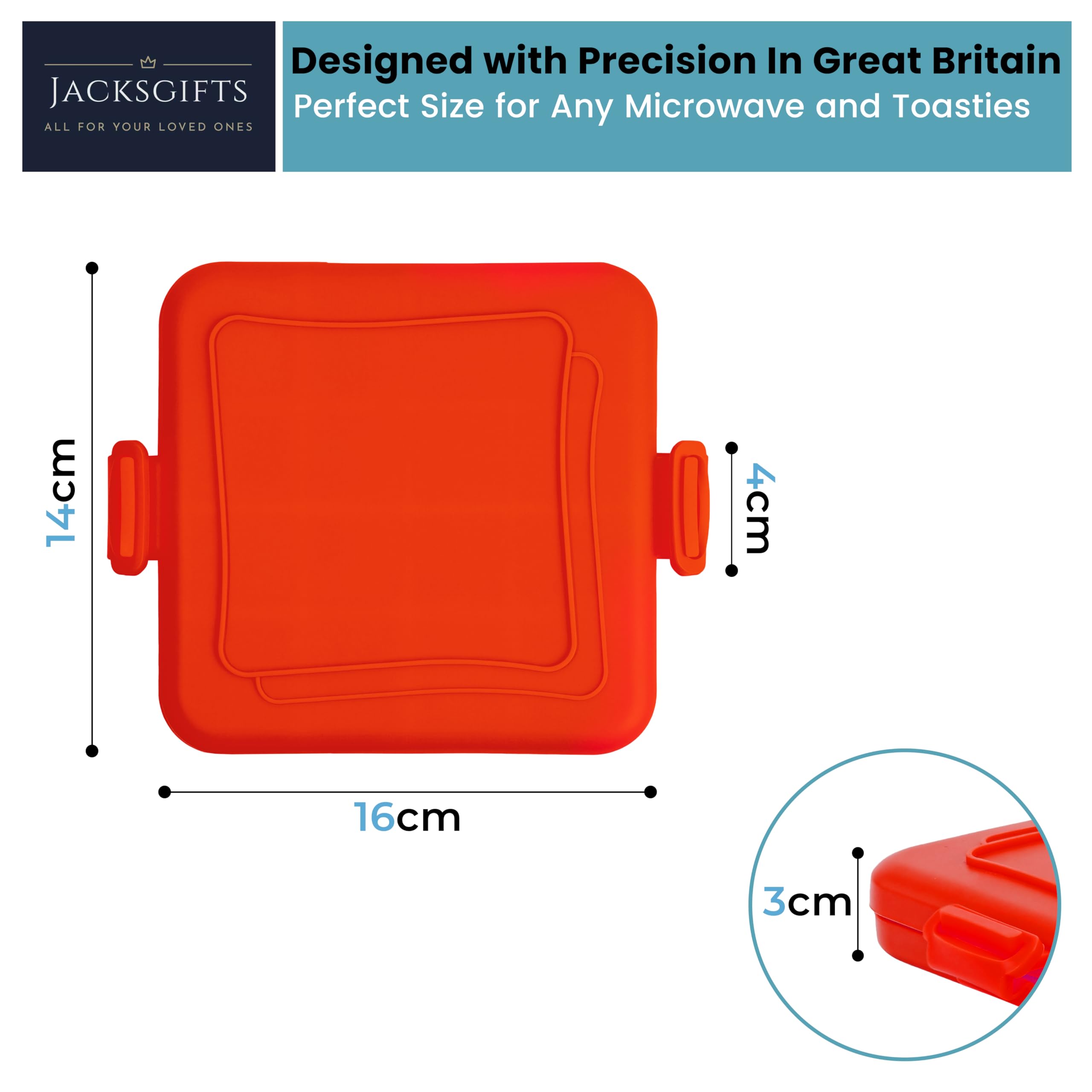 JACKSGIFTS
ALL FOR YOUR LOVED ONES

Designed with Precision In Great Britain
Perfect Size for Any Microwave and Toasties

14cm

4cm

16cm

3cm